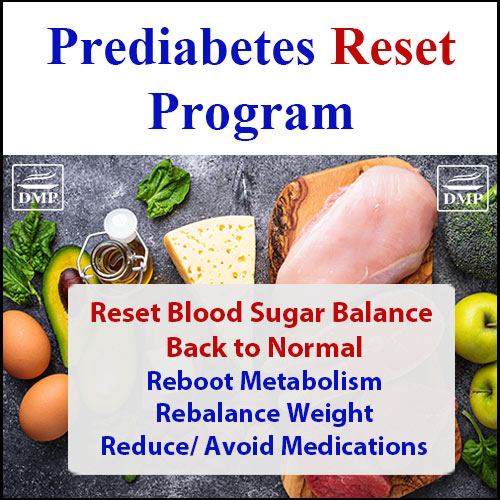 Prediabetes Reset Program

DMP

DMP

Reset Blood Sugar Balance
Back to Normal
Reboot Metabolism
Rebalance Weight
Reduce/ Avoid Medications